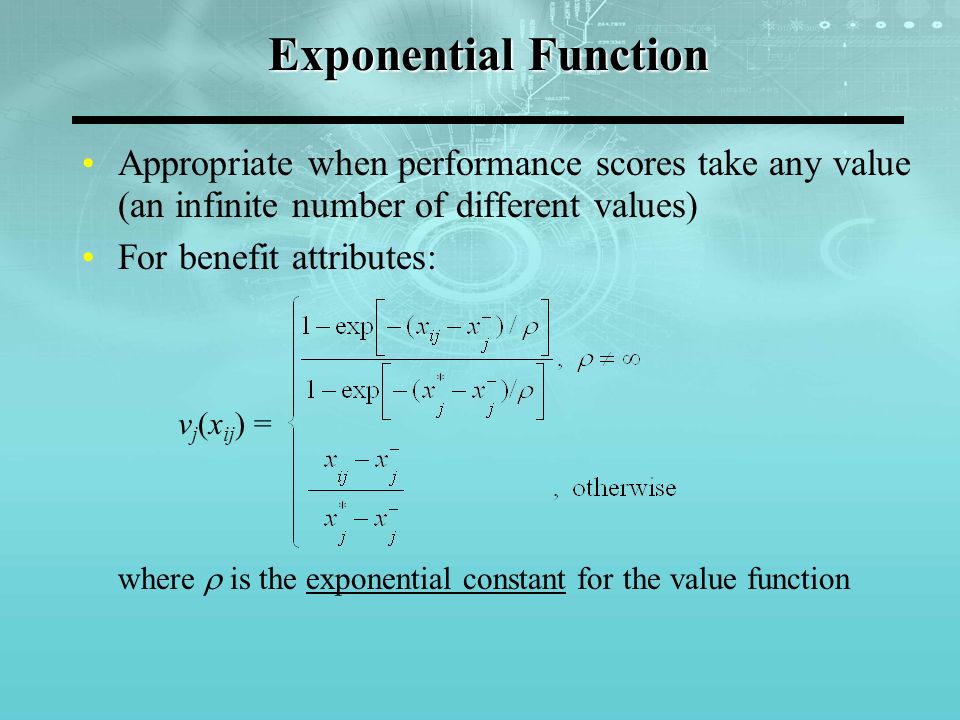 Exponential Function

• Appropriate when performance scores take any value (an infinite number of different values)

• For benefit attributes:

$v_j(x_{ij}) = \begin{cases} \frac{1-\exp\left[-(x_{ij}-x_j^-)/\rho\right]}{1-\exp\left[-(x_j^*-x_j^-)/\rho\right]}, & \rho \neq \infty \\ \frac{x_{ij}-x_j^-}{x_j^*-x_j^-}, & \text{otherwise} \end{cases}$

where $\rho$ is the exponential constant for the value function